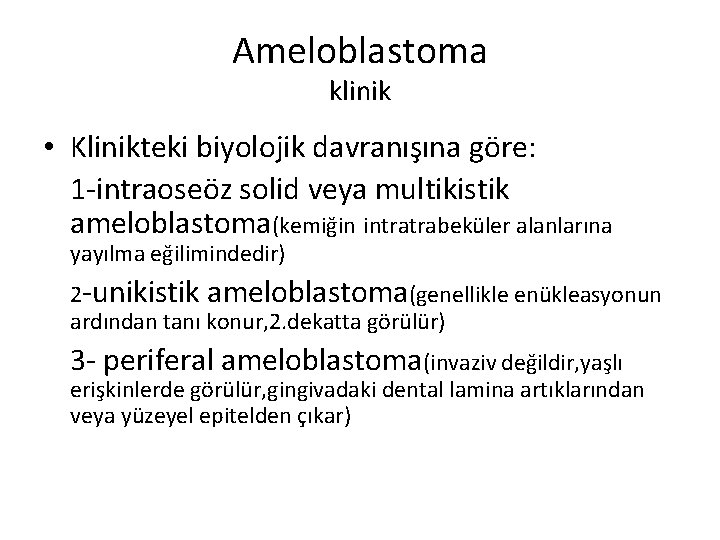 Ameloblastoma
klinik

• Klinikteki biyolojik davranışına göre:

1-intraoseöz solid veya multikistik ameloblastoma(kemiğin intratrabeküler alanlarına yayılma eğilimindedir)

2-unikistik ameloblastoma(genellikle enükleasyonun ardından tanı konur,2.dekatta görülür)

3- periferal ameloblastoma(invaziv değildir,yaşlı erişkinlerde görülür,gingivadaki dental lamina artıklarından veya yüzeyel epitelden çıkar)